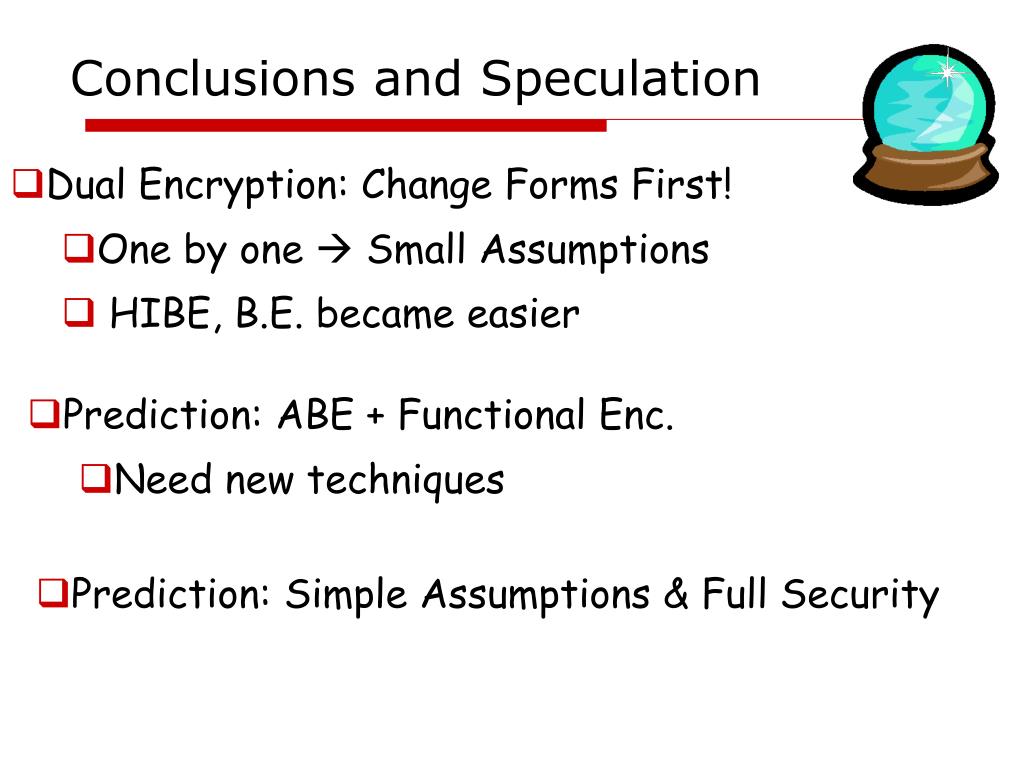 Conclusions and Speculation

❑Dual Encryption: Change Forms First!

❑One by one → Small Assumptions

❑ HIBE, B.E. became easier

❑Prediction: ABE + Functional Enc.

❑Need new techniques

❑Prediction: Simple Assumptions & Full Security